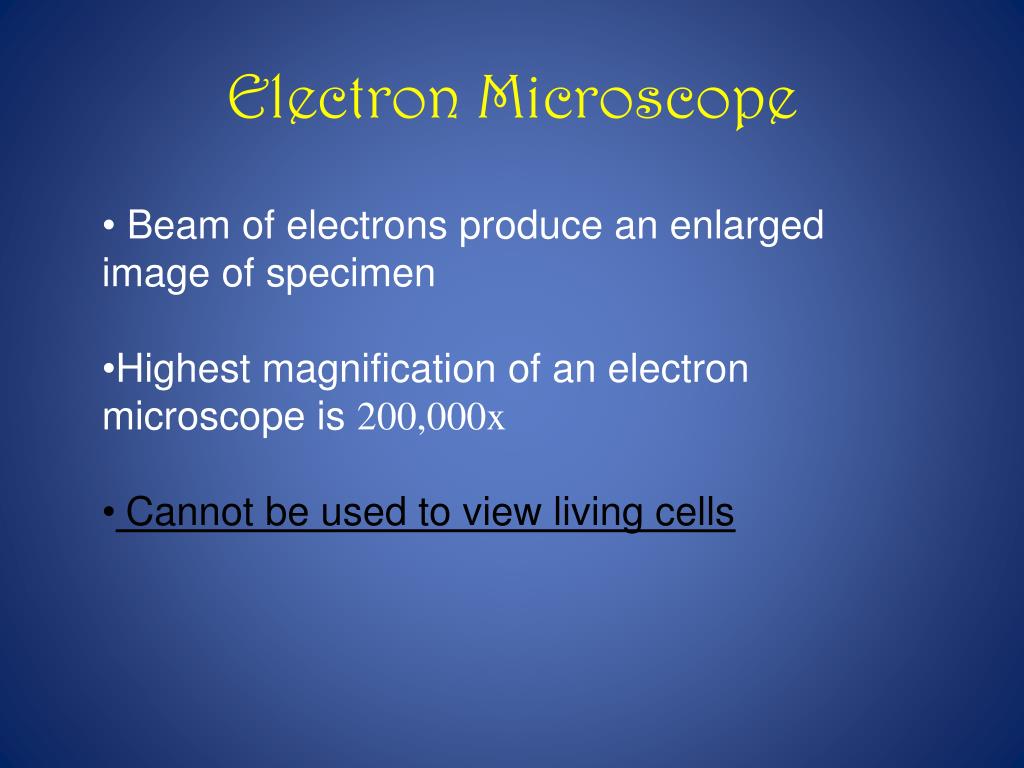 Electron Microscope

• Beam of electrons produce an enlarged image of specimen

•Highest magnification of an electron microscope is 200,000x

• Cannot be used to view living cells